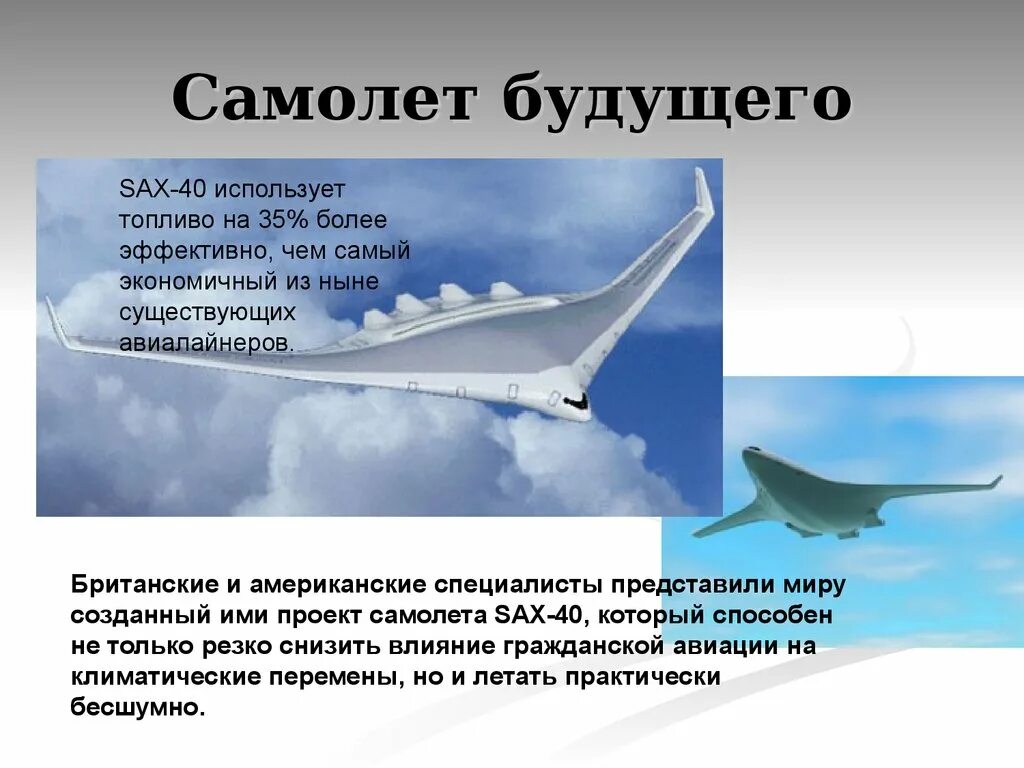 Самолет будущего

SAX-40 использует топливо на 35% более эффективно, чем самый экономичный из ныне существующих авиалайнеров.

Британские и американские специалисты представили миру созданный ими проект самолета SAX-40, который способен не только резко снизить влияние гражданской авиации на климатические перемены, но и летать практически бесшумно.